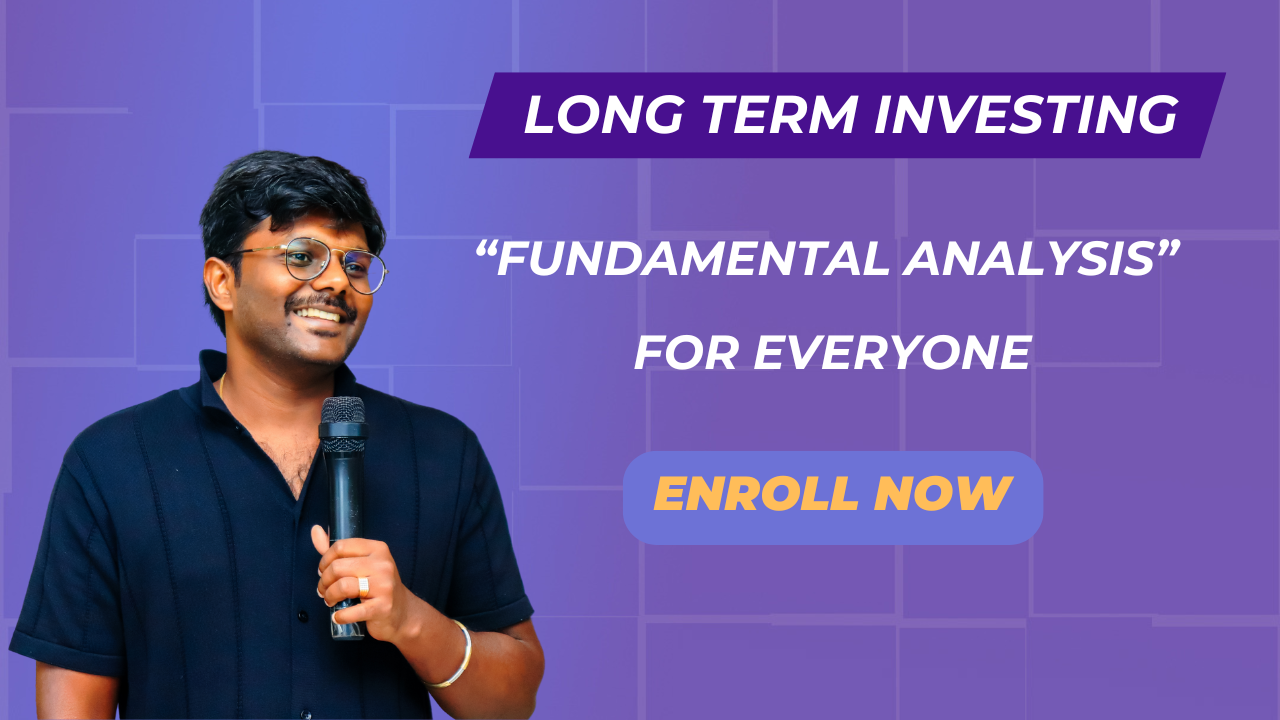 LONG TERM INVESTING

“FUNDAMENTAL ANALYSIS”

FOR EVERYONE

ENROLL NOW